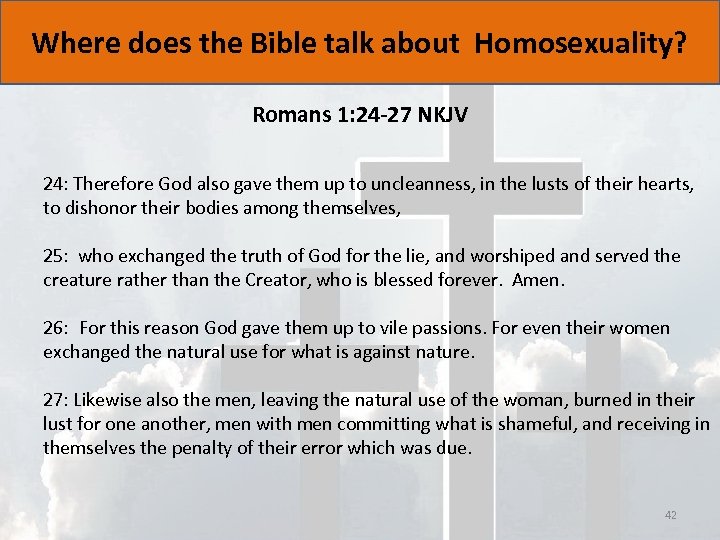 Where does the Bible talk about Homosexuality?

Romans 1:24-27 NKJV

24: Therefore God also gave them up to uncleanness, in the lusts of their hearts, to dishonor their bodies among themselves,

25: who exchanged the truth of God for the lie, and worshiped and served the creature rather than the Creator, who is blessed forever. Amen.

26: For this reason God gave them up to vile passions. For even their women exchanged the natural use for what is against nature.

27: Likewise also the men, leaving the natural use of the woman, burned in their lust for one another, men with men committing what is shameful, and receiving in themselves the penalty of their error which was due.

42